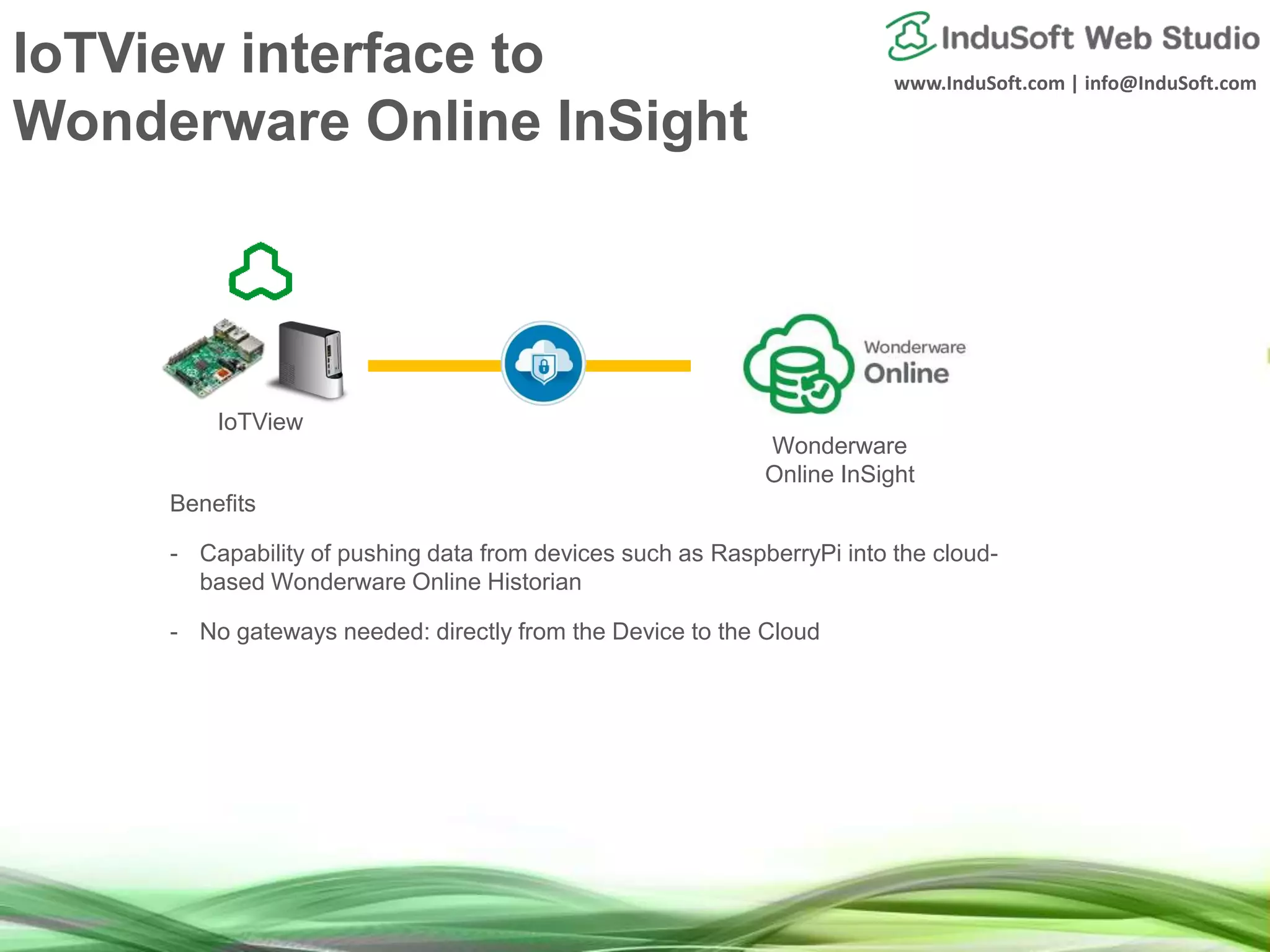 IoTView interface to Wonderware Online InSight

InduSoft Web Studio
www.InduSoft.com | info@InduSoft.com

IoTView

Wonderware
Online

Wonderware Online InSight

Benefits

- Capability of pushing data from devices such as RaspberryPi into the cloud-based Wonderware Online Historian

- No gateways needed: directly from the Device to the Cloud